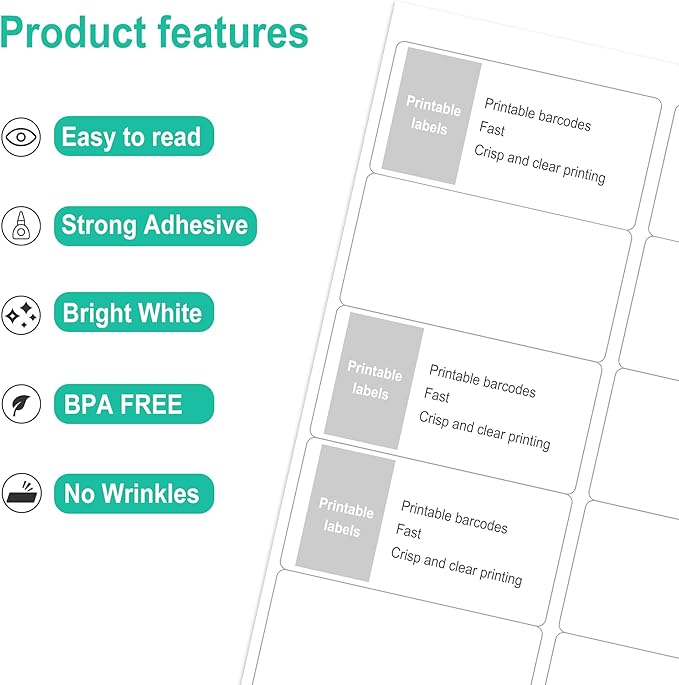 Product features

Easy to read

Strong Adhesive

Bright White

BPA FREE

No Wrinkles

Printable labels

Printable barcodes
Fast
Crisp and clear printing

Printable labels

Printable barcodes
Fast
Crisp and clear printing

Printable labels

Printable barcodes
Fast
Crisp and clear printing